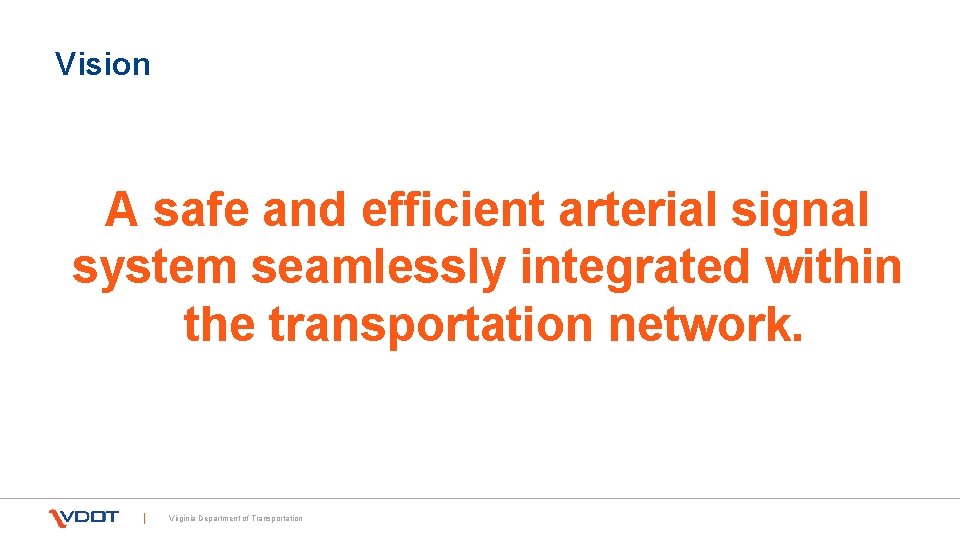 Vision

A safe and efficient arterial signal system seamlessly integrated within the transportation network.

VDOT | Virginia Department of Transportation